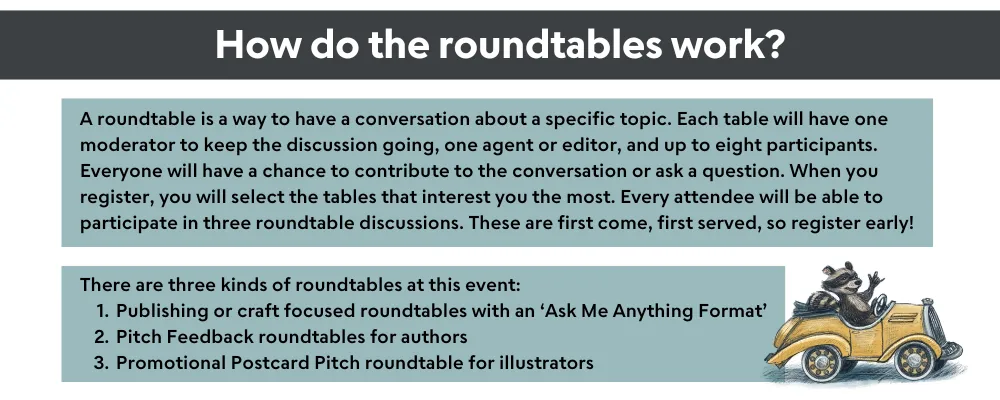 How do the roundtables work?

A roundtable is a way to have a conversation about a specific topic. Each table will have one moderator to keep the discussion going, one agent or editor, and up to eight participants. Everyone will have a chance to contribute to the conversation or ask a question. When you register, you will select the tables that interest you the most. Every attendee will be able to participate in three roundtable discussions. These are first come, first served, so register early!

There are three kinds of roundtables at this event:
1. Publishing or craft focused roundtables with an 'Ask Me Anything Format'
2. Pitch Feedback roundtables for authors
3. Promotional Postcard Pitch roundtable for illustrators